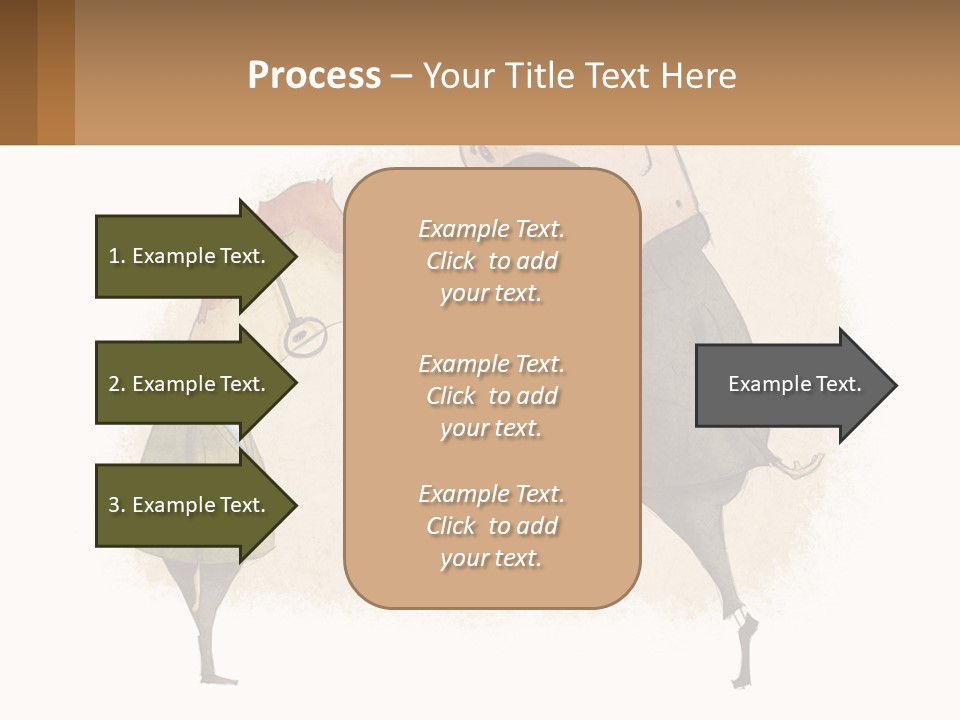 Process – Your Title Text Here

1. Example Text.

2. Example Text.

3. Example Text.

Example Text. Click to add your text.

Example Text. Click to add your text.

Example Text. Click to add your text.

Example Text.